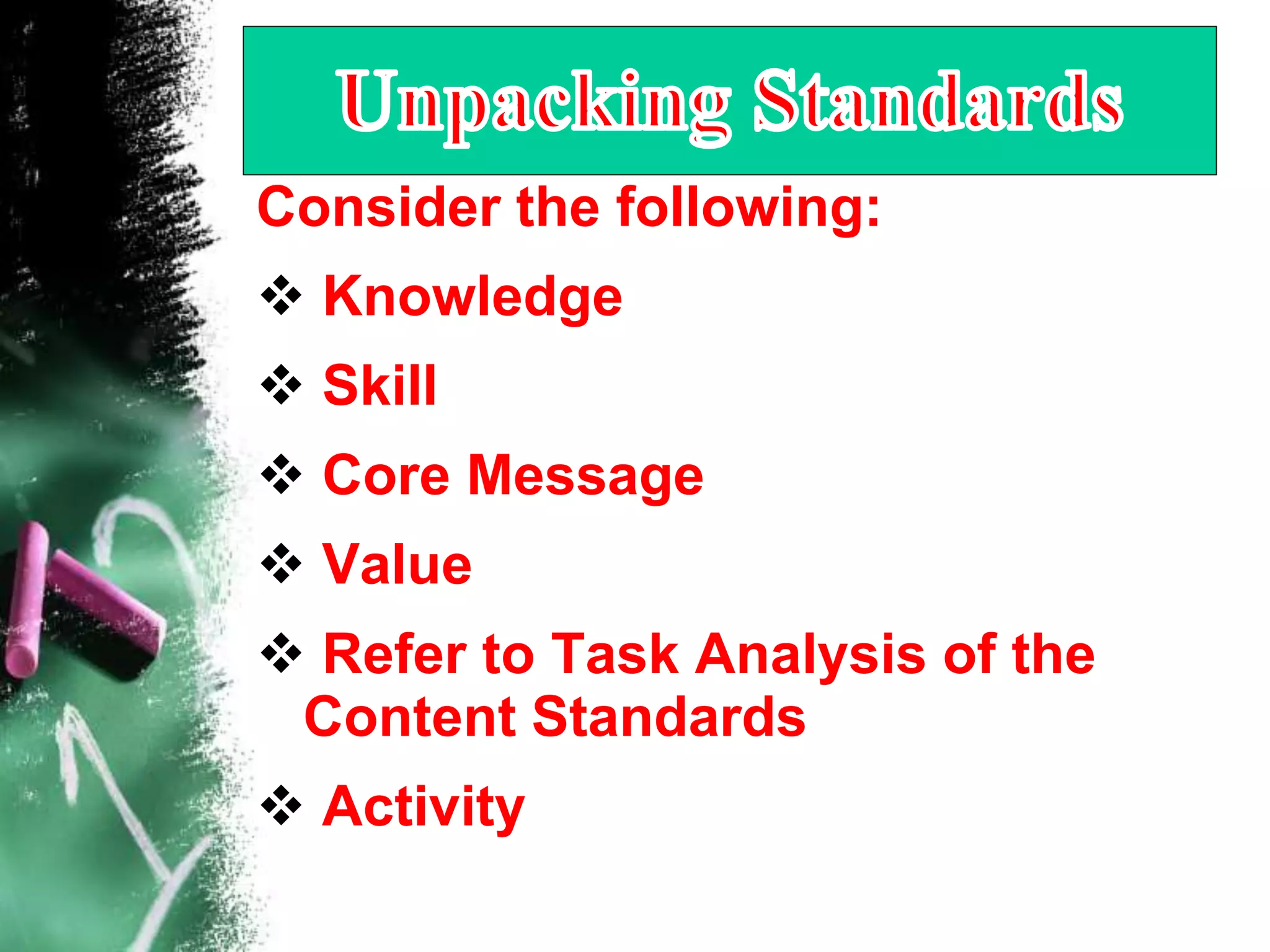 Unpacking Standards

Consider the following:

❖ Knowledge

❖ Skill

❖ Core Message

❖ Value

❖ Refer to Task Analysis of the Content Standards

❖ Activity